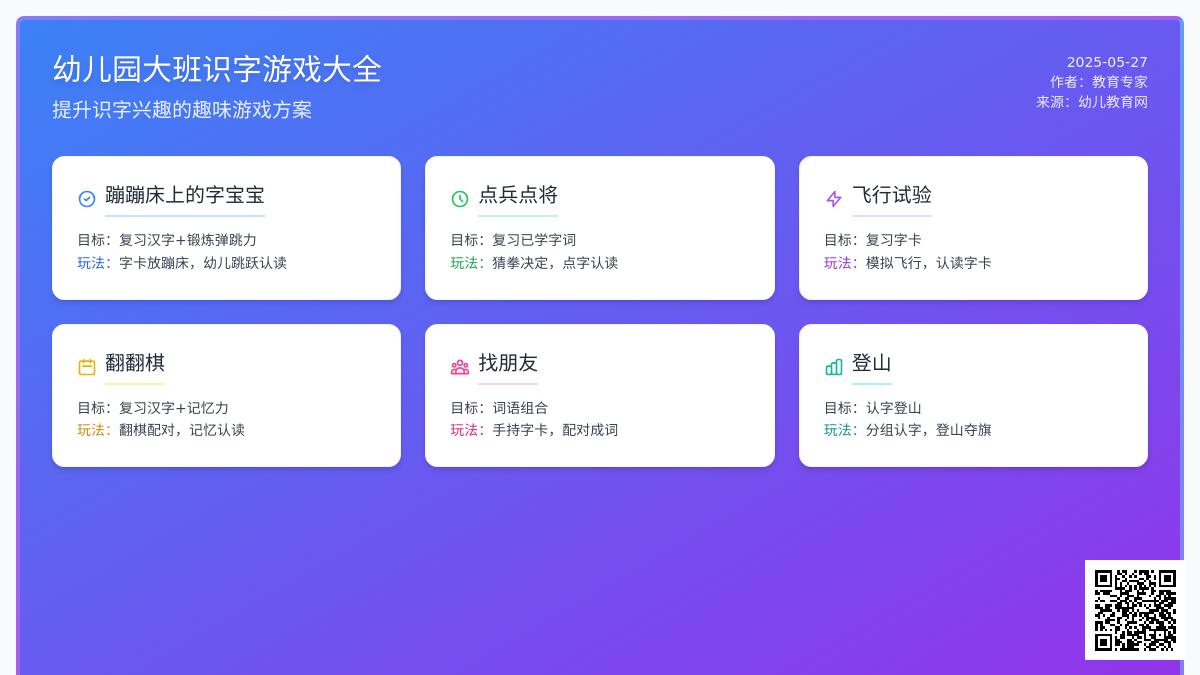 幼儿园大班识字游戏大全
提升识字兴趣的趣味游戏方案

2025-05-27
作者：教育专家
来源：幼儿教育网

蹦蹦床上的字宝宝
目标：复习汉字+锻炼弹跳力
玩法：字卡放蹦床，幼儿跳跃认读

点兵点将
目标：复习已学字词
玩法：猜拳决定，点字认读

飞行试验
目标：复习字卡
玩法：模拟飞行，认读字卡

翻翻棋
目标：复习汉字+记忆力
玩法：翻棋配对，记忆认读

找朋友
目标：词语组合
玩法：手持字卡，配对成词

登山
目标：认字登山
玩法：分组认字，登山夺旗